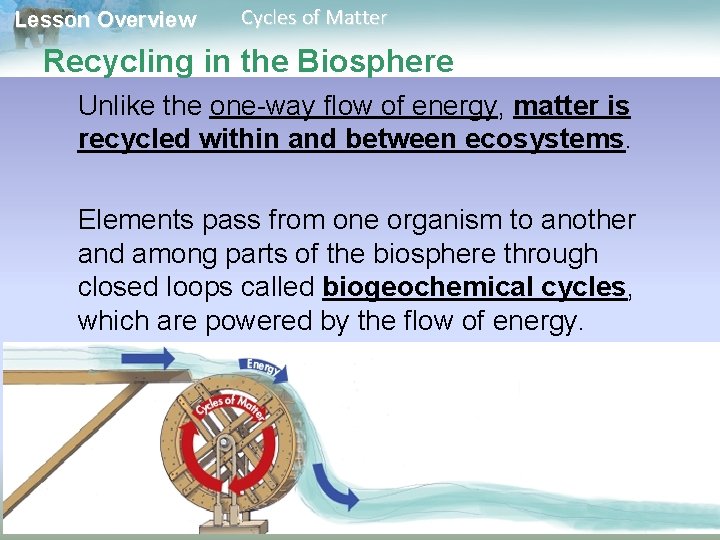 Lesson Overview Cycles of Matter

Recycling in the Biosphere

Unlike the one-way flow of energy, matter is recycled within and between ecosystems.

Elements pass from one organism to another and among parts of the biosphere through closed loops called biogeochemical cycles, which are powered by the flow of energy.

Energy

Cycles of Matter